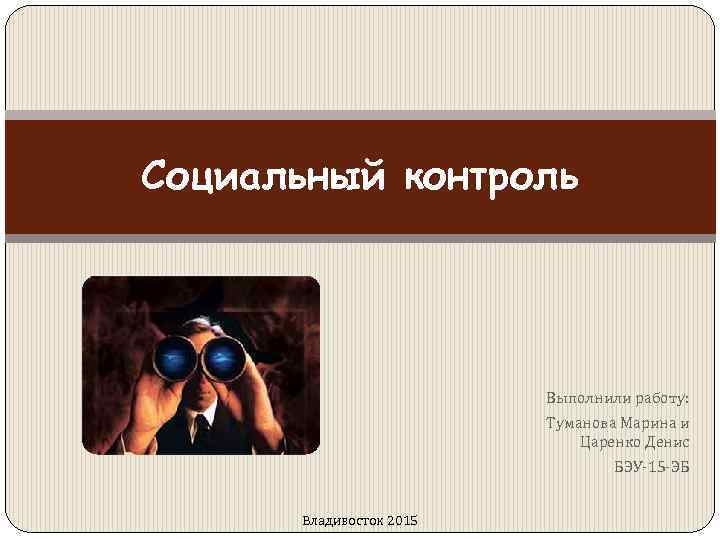 Социальный контроль

Выполнили работу:
Туманова Марина и Царенко Денис
БЭУ-15-ЭБ

Владивосток 2015